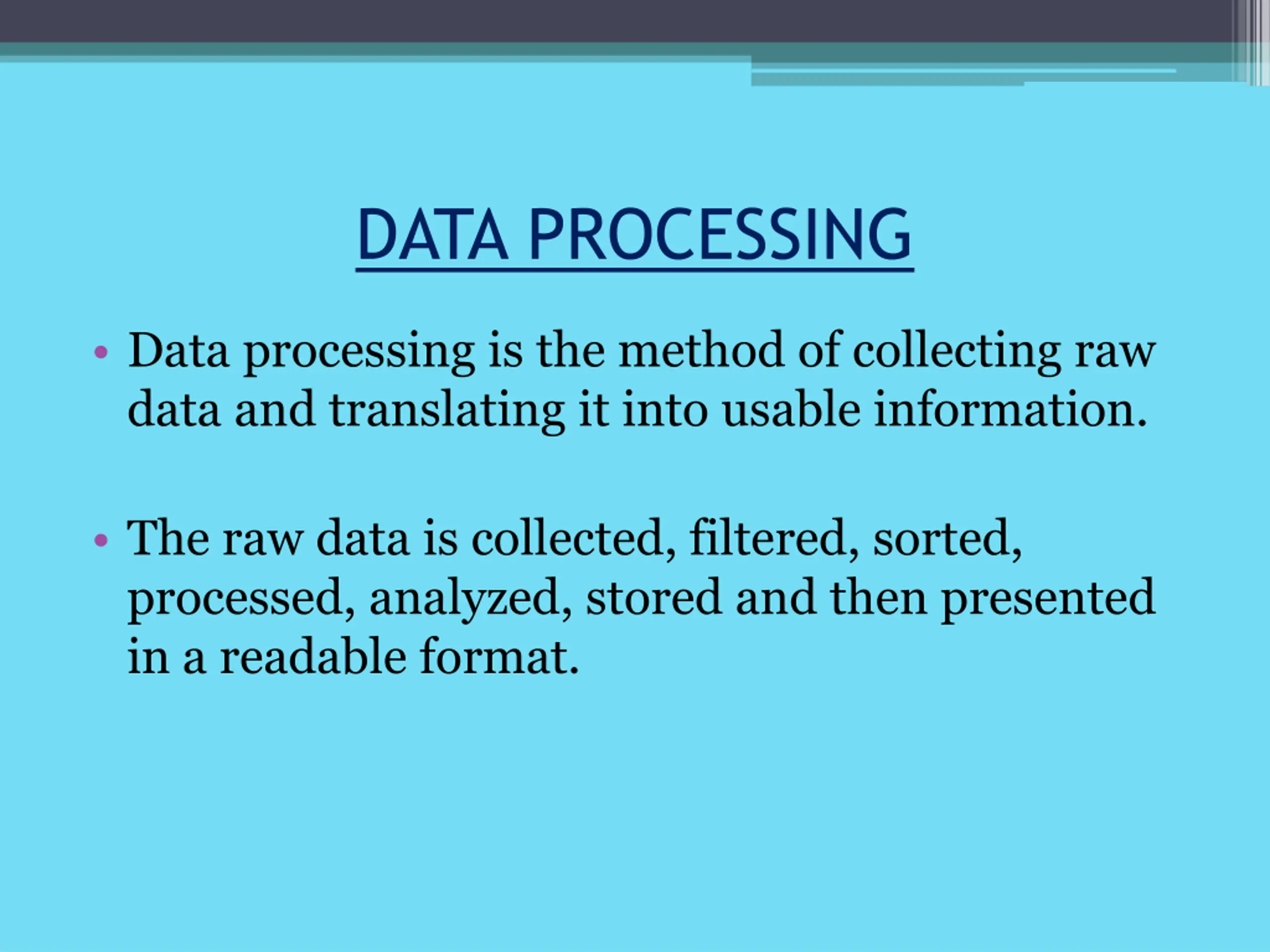 DATA PROCESSING

• Data processing is the method of collecting raw data and translating it into usable information.

• The raw data is collected, filtered, sorted, processed, analyzed, stored and then presented in a readable format.